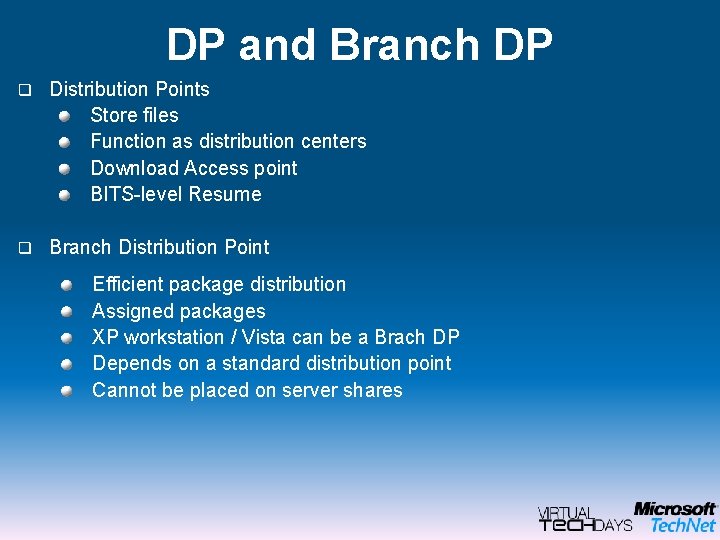 DP and Branch DP

Distribution Points

Store files

Function as distribution centers

Download Access point

BITS-level Resume

Branch Distribution Point

Efficient package distribution

Assigned packages

XP workstation / Vista can be a Brach DP

Depends on a standard distribution point

Cannot be placed on server shares

VIRTUAL TECHDAYS

Microsoft TechNet